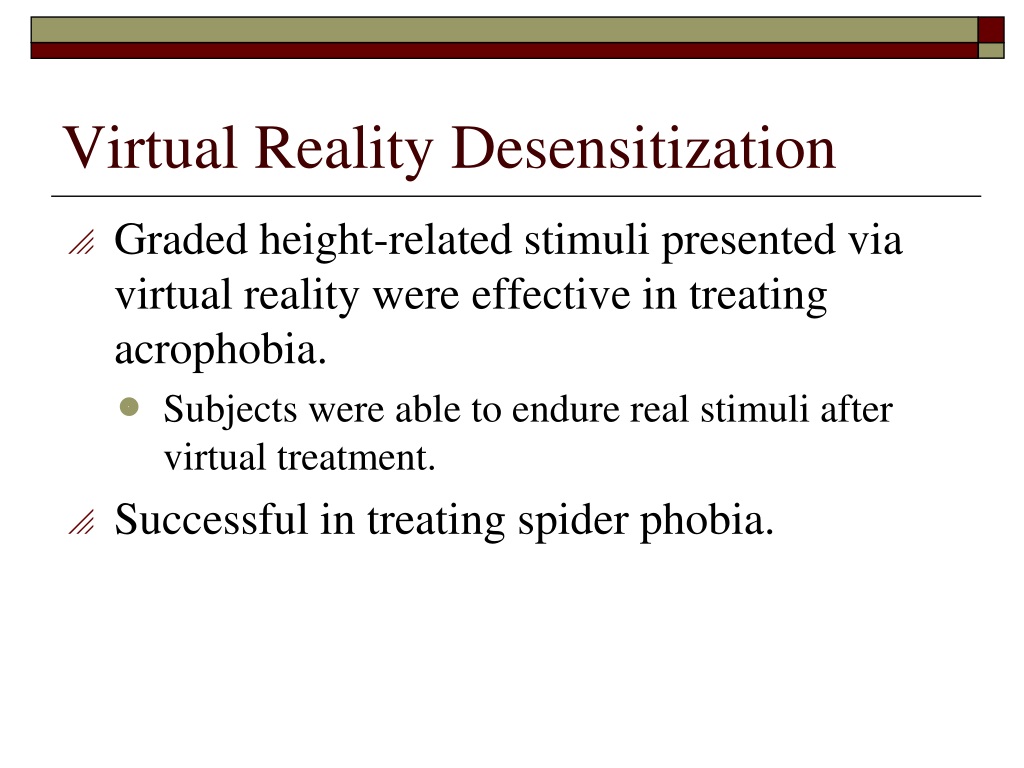 Virtual Reality Desensitization

Graded height-related stimuli presented via virtual reality were effective in treating acrophobia.

Subjects were able to endure real stimuli after virtual treatment.

Successful in treating spider phobia.